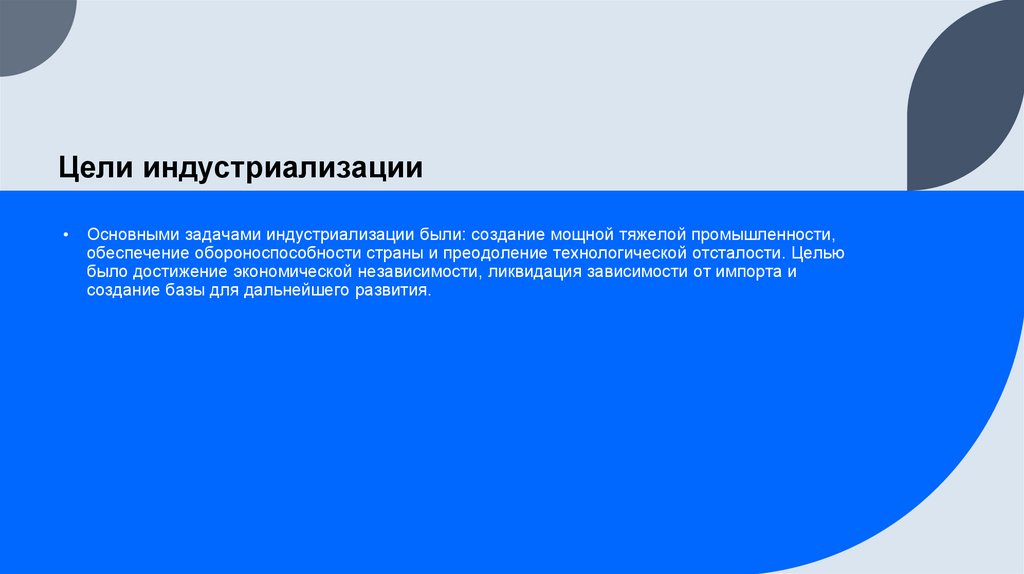 Цели индустриализации

• Основными задачами индустриализации были: создание мощной тяжелой промышленности, обеспечение обороноспособности страны и преодоление технологической отсталости. Целью было достижение экономической независимости, ликвидация зависимости от импорта и создание базы для дальнейшего развития.